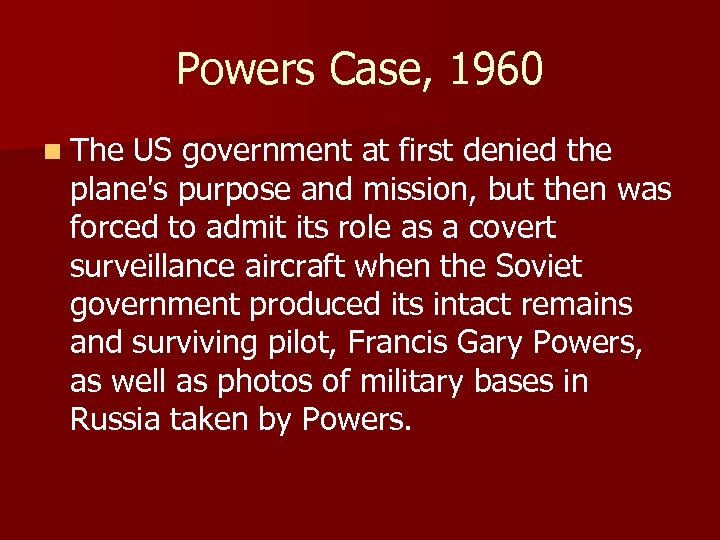 Powers Case, 1960

The US government at first denied the plane's purpose and mission, but then was forced to admit its role as a covert surveillance aircraft when the Soviet government produced its intact remains and surviving pilot, Francis Gary Powers, as well as photos of military bases in Russia taken by Powers.